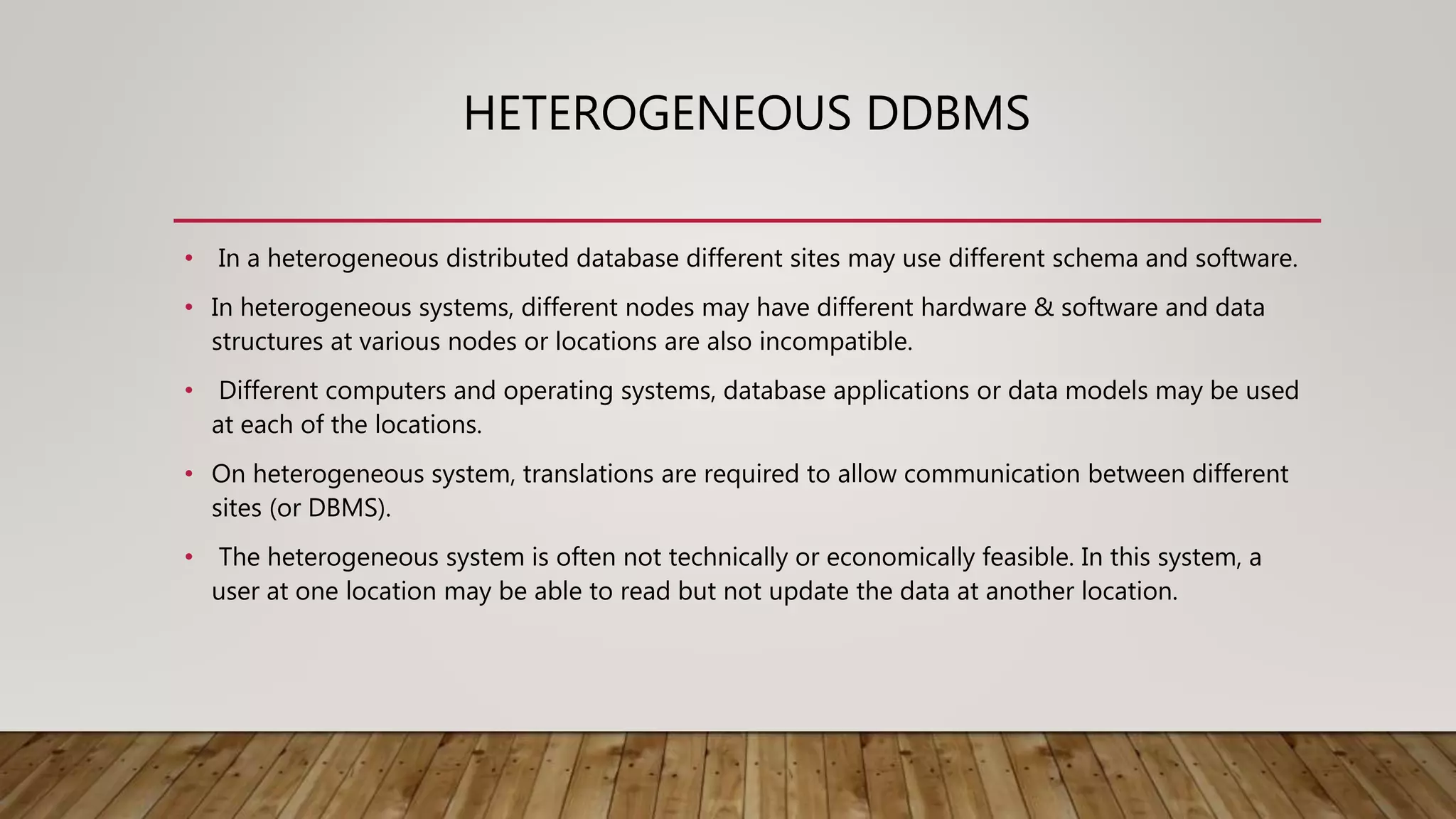 HETEROGENEOUS DDBMS

• In a heterogeneous distributed database different sites may use different schema and software.

• In heterogeneous systems, different nodes may have different hardware & software and data structures at various nodes or locations are also incompatible.

• Different computers and operating systems, database applications or data models may be used at each of the locations.

• On heterogeneous system, translations are required to allow communication between different sites (or DBMS).

• The heterogeneous system is often not technically or economically feasible. In this system, a user at one location may be able to read but not update the data at another location.